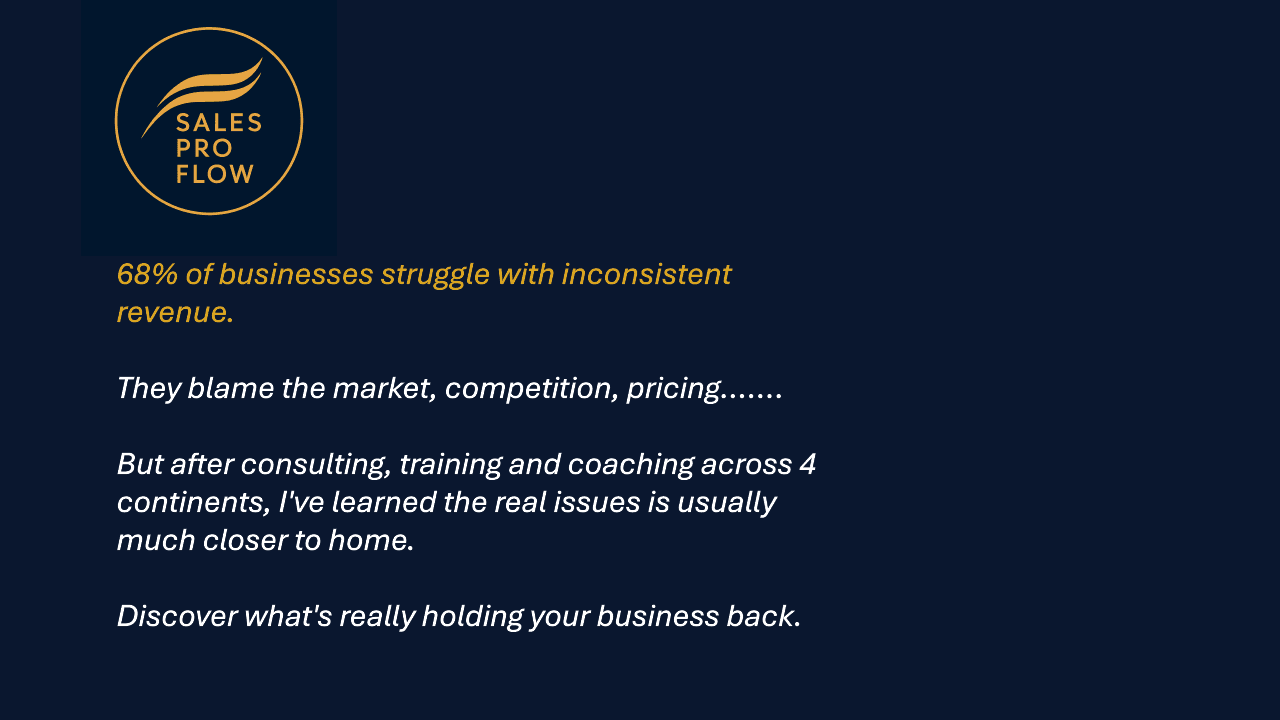 SALES
PRO
FLOW

68% of businesses struggle with inconsistent revenue.

They blame the market, competition, pricing.......

But after consulting, training and coaching across 4 continents, I've learned the real issues is usually much closer to home.

Discover what's really holding your business back.